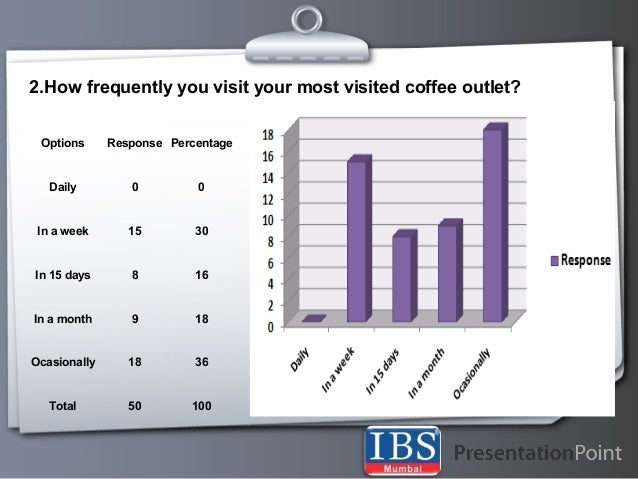 2.How frequently you visit your most visited coffee outlet?

| Options | Response | Percentage |
|---|---|---|
| Daily | 0 | 0 |
| In a week | 15 | 30 |
| In 15 days | 8 | 16 |
| In a month | 9 | 18 |
| Ocasionally | 18 | 36 |
| Total | 50 | 100 |

18
16
14
12
10
8
6
4
2
0

Daily
In a week
In 15 days
In a month
Ocasionally

Response

IBS
Mumbai

PresentationPoint